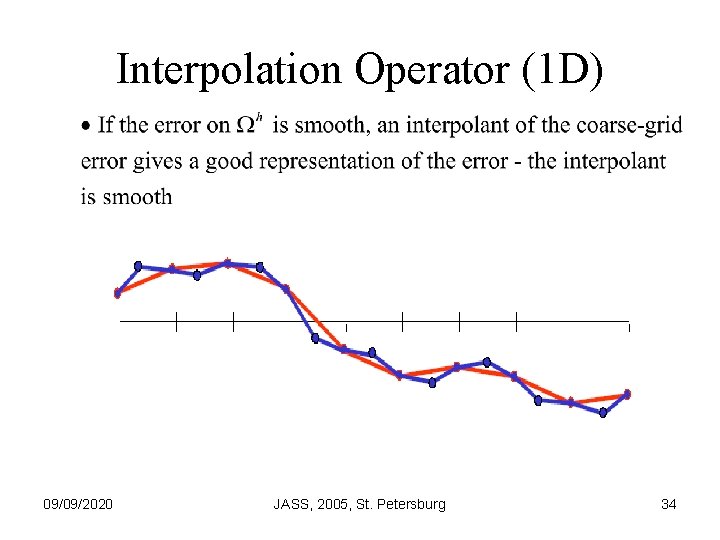 Interpolation Operator (1D)

• If the error on $\Omega^h$ is smooth, an interpolant of the coarse-grid error gives a good representation of the error - the interpolant is smooth

09/09/2020

JASS, 2005, St. Petersburg

34